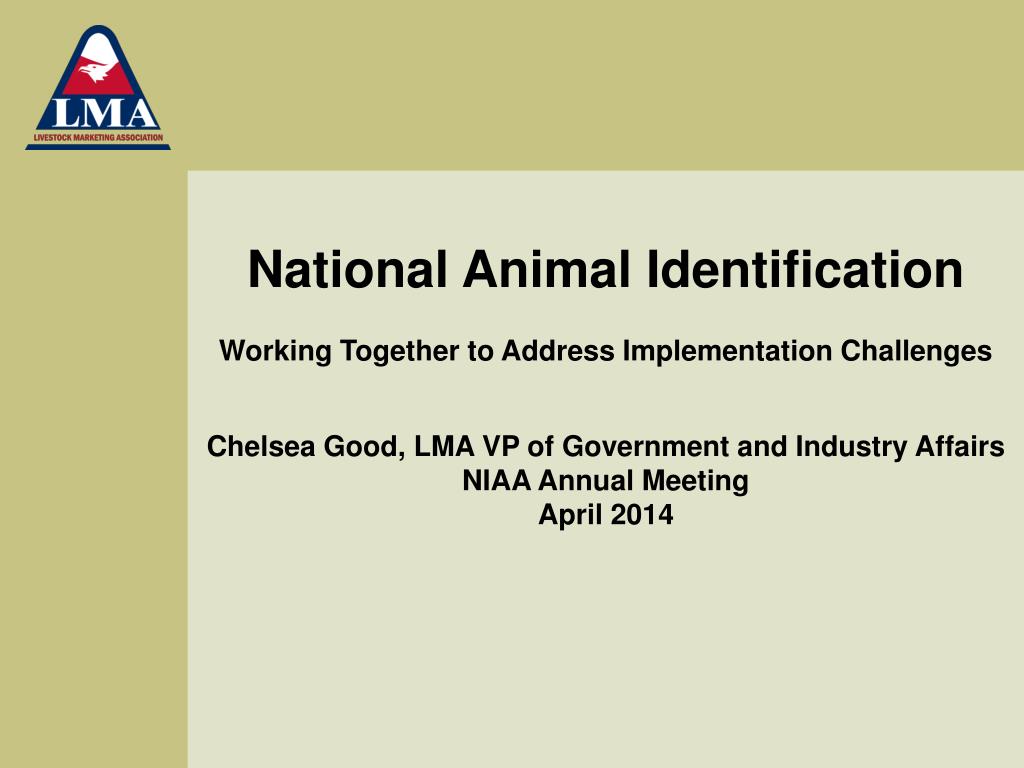 LMA
LIVESTOCK MARKETING ASSOCIATION

National Animal Identification

Working Together to Address Implementation Challenges

Chelsea Good, LMA VP of Government and Industry Affairs
NIAA Annual Meeting
April 2014